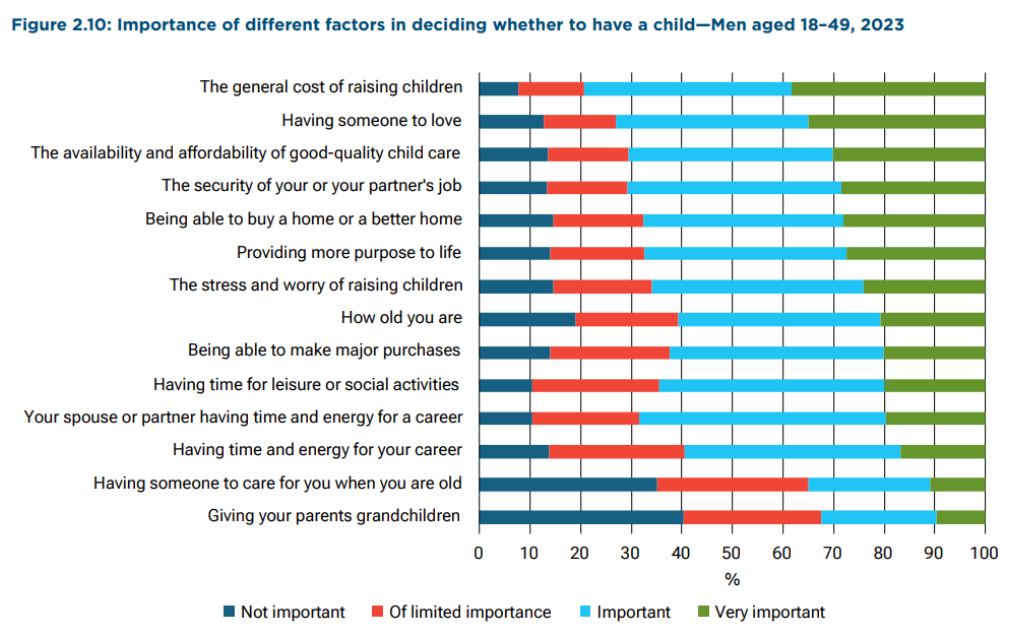 Figure 2.10: Importance of different factors in deciding whether to have a child—Men aged 18–49, 2023

The general cost of raising children
Having someone to love
The availability and affordability of good-quality child care
The security of your or your partner's job
Being able to buy a home or a better home
Providing more purpose to life
The stress and worry of raising children
How old you are
Being able to make major purchases
Having time for leisure or social activities
Your spouse or partner having time and energy for a career
Having time and energy for your career
Having someone to care for you when you are old
Giving your parents grandchildren

0 10 20 30 40 50 60 70 80 90 100
%

Not important
Of limited importance
Important
Very important